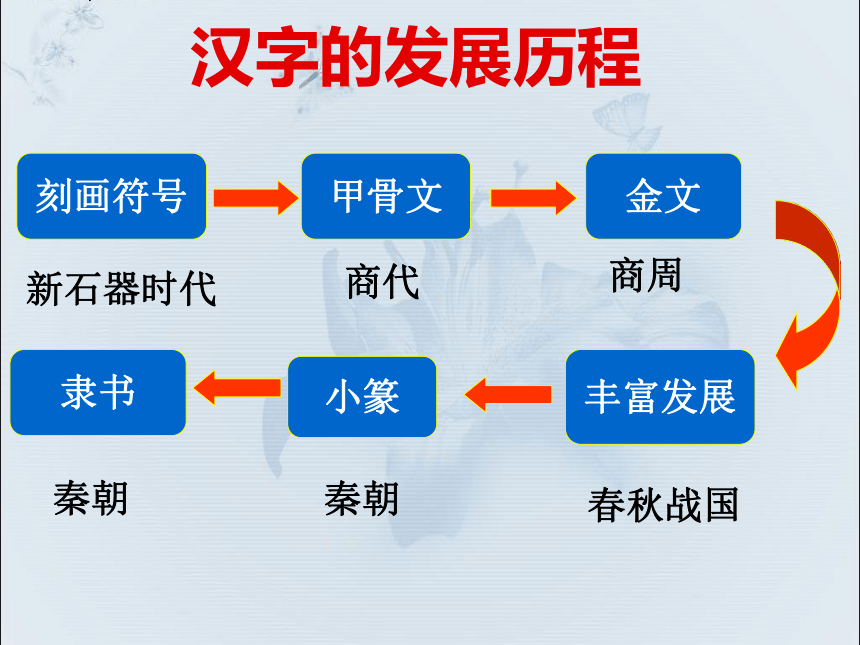 汉字的发展历程

刻画符号
新石器时代

甲骨文
商代

金文
商周

丰富发展
春秋战国

小篆
秦朝

隶书
秦朝